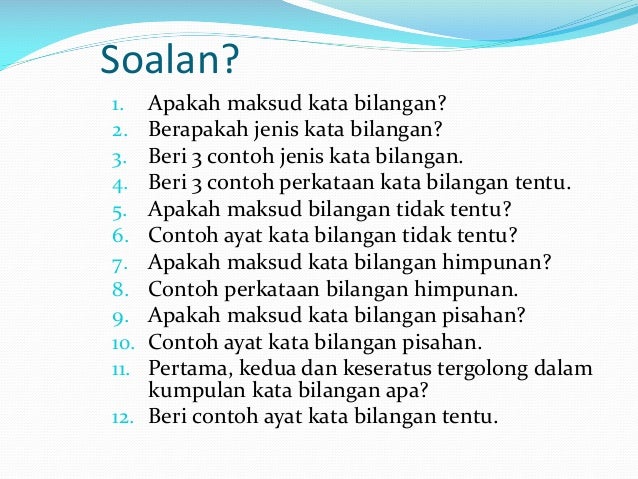 Soalan?

1. Apakah maksud kata bilangan?
2. Berapakah jenis kata bilangan?
3. Beri 3 contoh jenis kata bilangan.
4. Beri 3 contoh perkataan kata bilangan tentu.
5. Apakah maksud bilangan tidak tentu?
6. Contoh ayat kata bilangan tidak tentu?
7. Apakah maksud kata bilangan himpunan?
8. Contoh perkataan bilangan himpunan.
9. Apakah maksud kata bilangan pisahan?
10. Contoh ayat kata bilangan pisahan.
11. Pertama, kedua dan keseratus tergolong dalam kumpulan kata bilangan apa?
12. Beri contoh ayat kata bilangan tentu.